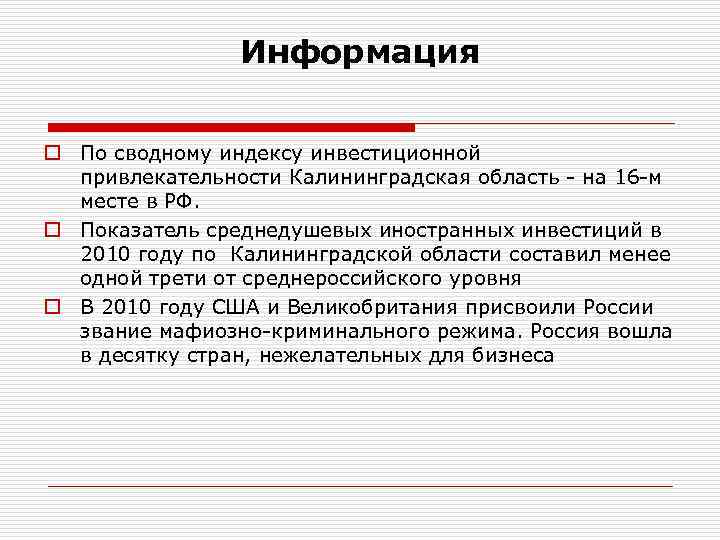 Информация

По сводному индексу инвестиционной привлекательности Калининградская область - на 16-м месте в РФ.

Показатель среднедушевых иностранных инвестиций в 2010 году по  Калининградской области составил менее одной трети от среднероссийского уровня

В 2010 году США и Великобритания присвоили России звание мафиозно-криминального режима. Россия вошла в десятку стран, нежелательных для бизнеса